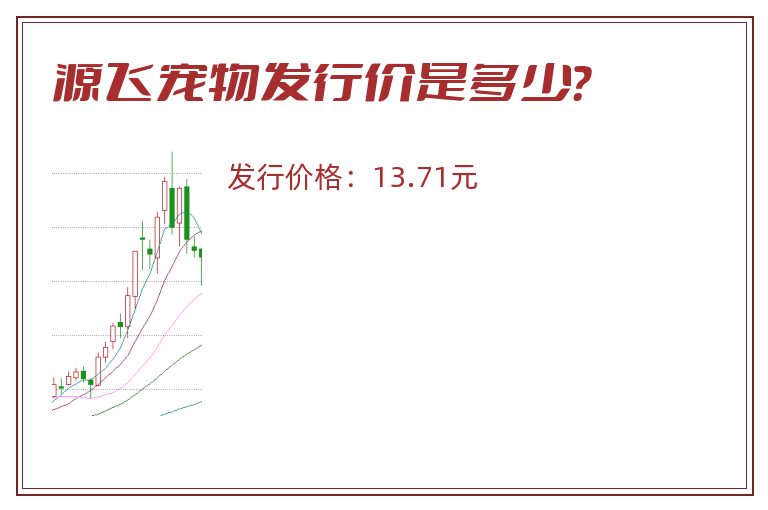 源飞宠物发行价是多少?

发行价格：13.71元